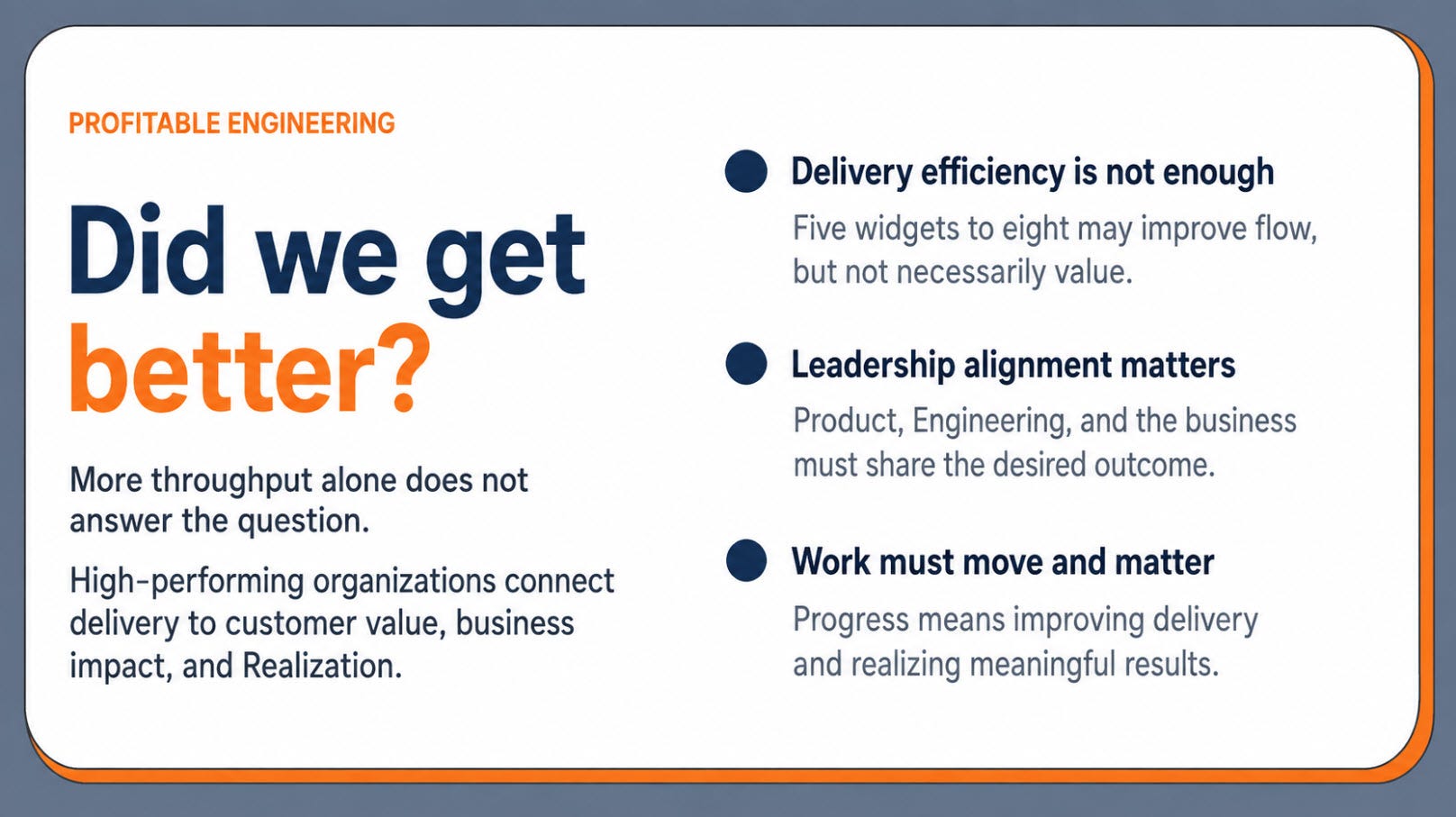 PROFITABLE ENGINEERING

Did we get better?

More throughput alone does not answer the question.

High-performing organizations connect delivery to customer value, business impact, and Realization.

Delivery efficiency is not enough

Five widgets to eight may improve flow, but not necessarily value.

Leadership alignment matters

Product, Engineering, and the business must share the desired outcome.

Work must move and matter

Progress means improving delivery and realizing meaningful results.